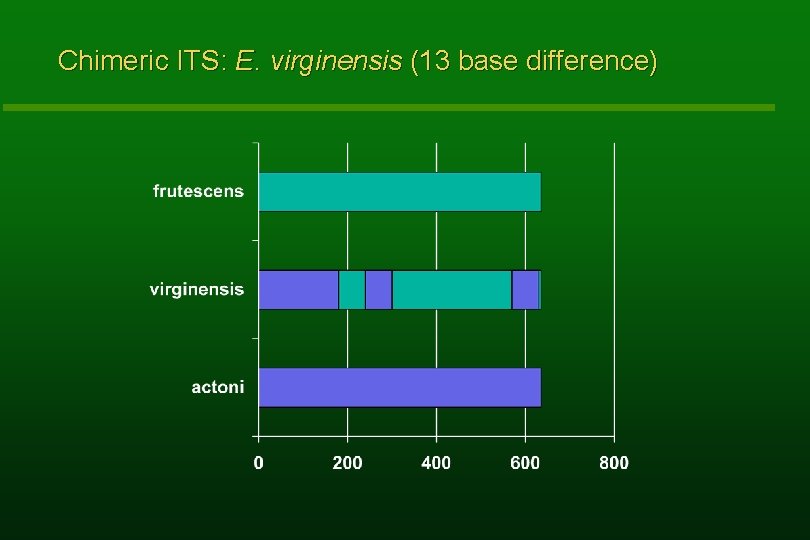 Chimeric ITS: E. virginensis (13 base difference)

frutescens

virginensis

actoni

0 200 400 600 800